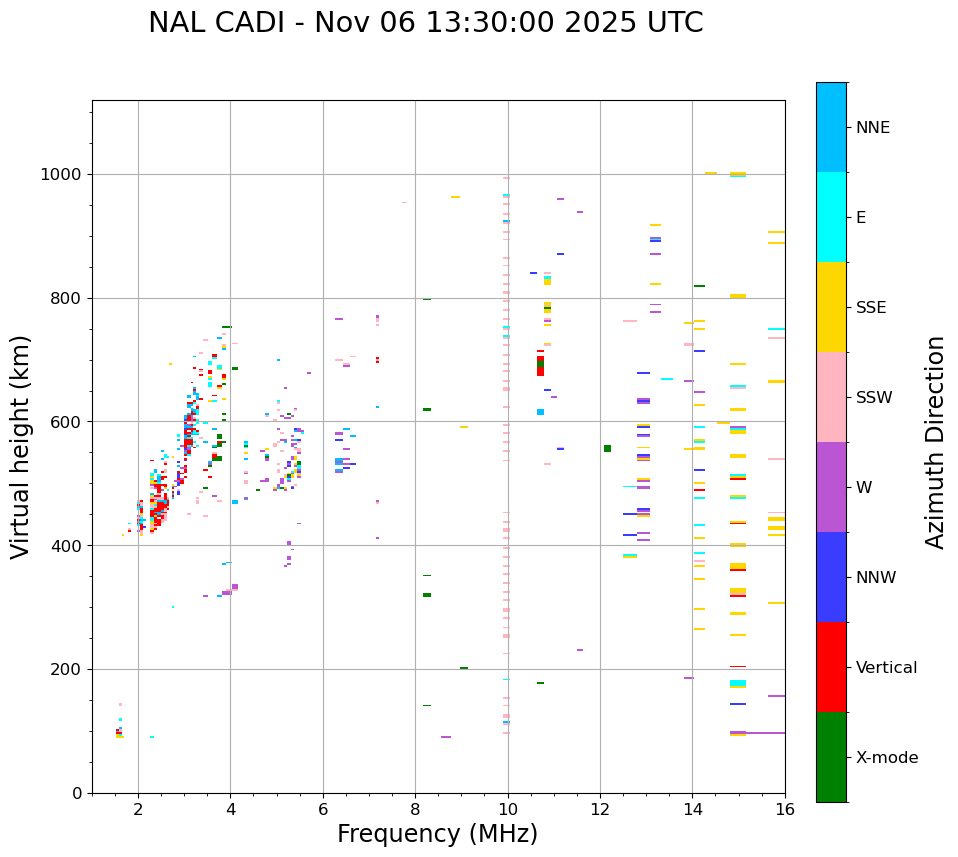 NAL CADI - Nov 06 13:30:00 2025 UTC

Virtual height (km)

1000
800
600
400
200
0

2
4
6
8
10
12
14
16

Frequency (MHz)

NNE
E
SSE
SSW
W
NNW
Vertical
X-mode

Azimuth Direction